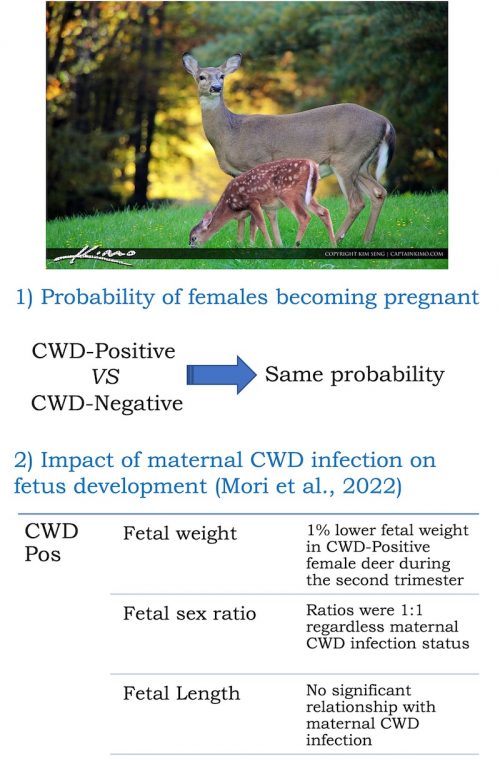 Kimo

COPYRIGHT KIM SENG | CAPTAINKIMO.COM

1) Probability of females becoming pregnant

CWD-Positive
VS
CWD-Negative

Same probability

2) Impact of maternal CWD infection on fetus development (Mori et al., 2022)

| CWD Pos | Fetal weight | 1% lower fetal weight in CWD-Positive female deer during the second trimester |
|---|---|---|
| | Fetal sex ratio | Ratios were 1:1 regardless maternal CWD infection status |
| | Fetal Length | No significant relationship with maternal CWD infection |